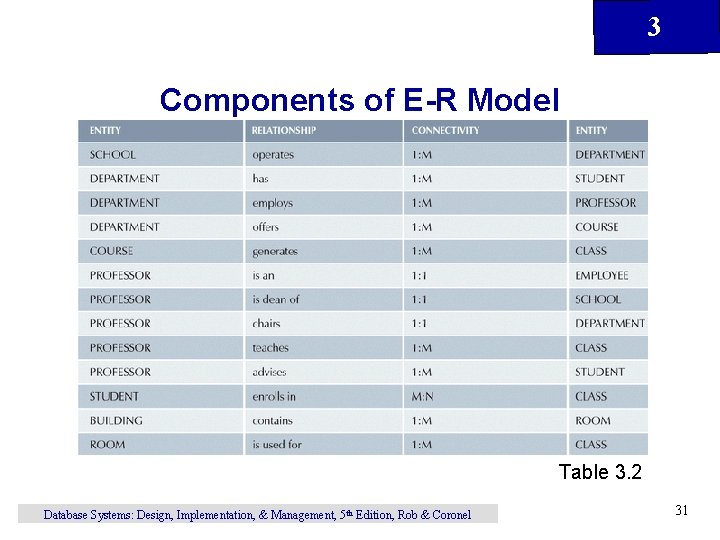 3

Components of E-R Model

| ENTITY | RELATIONSHIP | CONNECTIVITY | ENTITY |
|---|---|---|---|
| SCHOOL | operates | 1:M | DEPARTMENT |
| DEPARTMENT | has | 1:M | STUDENT |
| DEPARTMENT | employs | 1:M | PROFESSOR |
| DEPARTMENT | offers | 1:M | COURSE |
| COURSE | generates | 1:M | CLASS |
| PROFESSOR | is an | 1:1 | EMPLOYEE |
| PROFESSOR | is dean of | 1:1 | SCHOOL |
| PROFESSOR | chairs | 1:1 | DEPARTMENT |
| PROFESSOR | teaches | 1:M | CLASS |
| PROFESSOR | advises | 1:M | STUDENT |
| STUDENT | enrolls in | M:N | CLASS |
| BUILDING | contains | 1:M | ROOM |
| ROOM | is used for | 1:M | CLASS |

Table 3.2

Database Systems: Design, Implementation, & Management, 5th Edition, Rob & Coronel

31